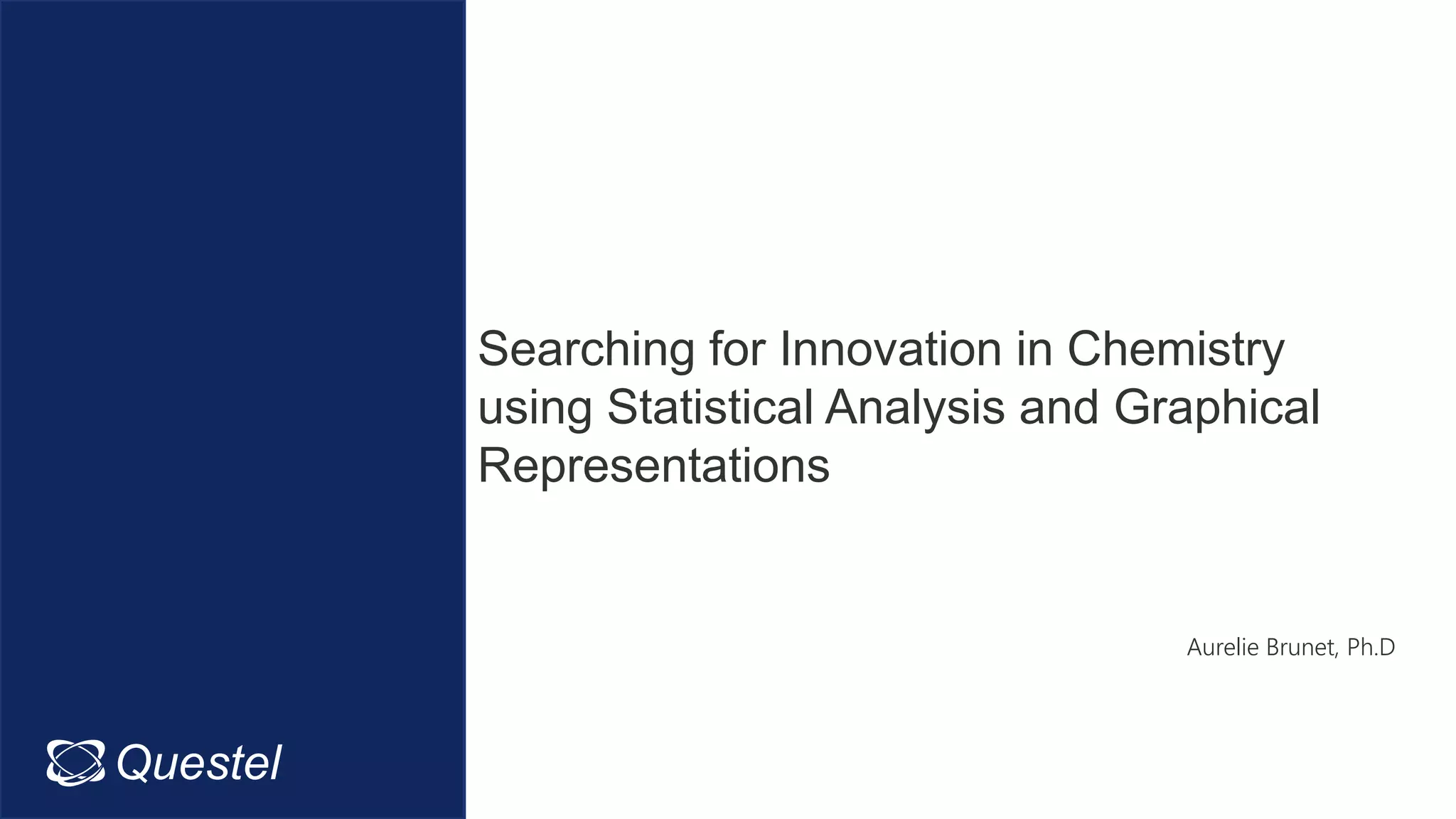 Searching for Innovation in Chemistry using Statistical Analysis and Graphical Representations

Aurelie Brunet, Ph.D

Questel